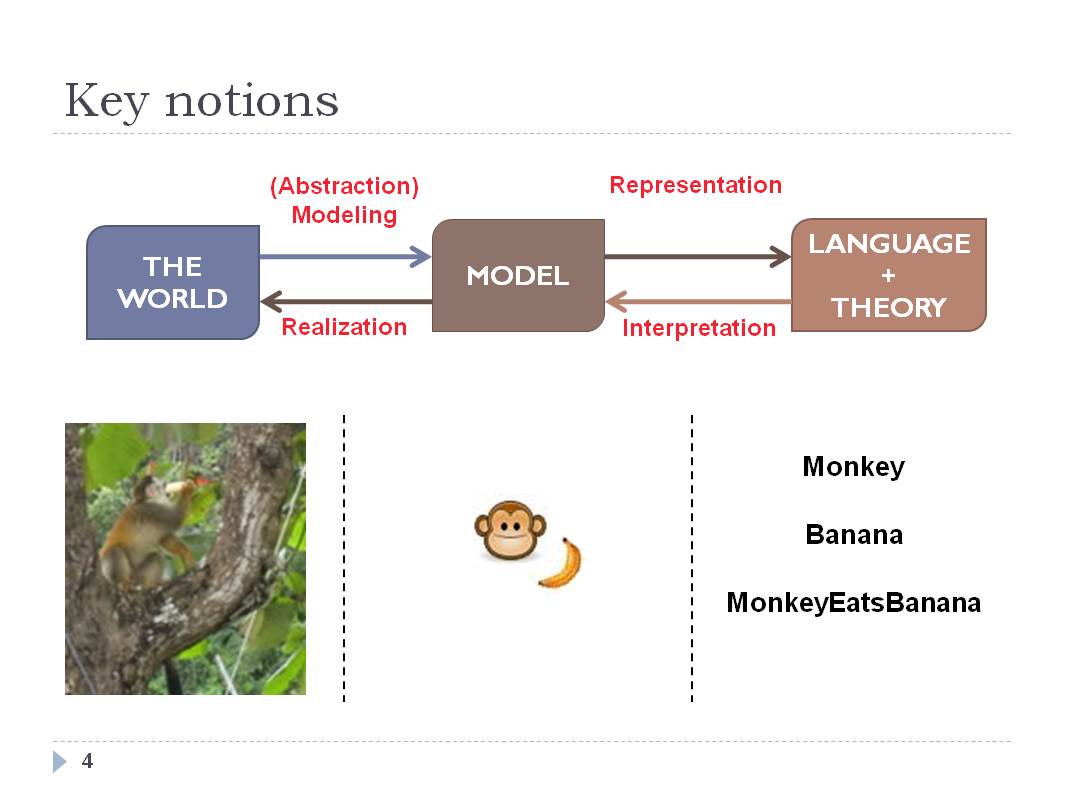 Key notions

(Abstraction)
Modeling

Representation

THE WORLD

MODEL

LANGUAGE + THEORY

Realization

Interpretation

Monkey

Banana

MonkeyEatsBanana

4